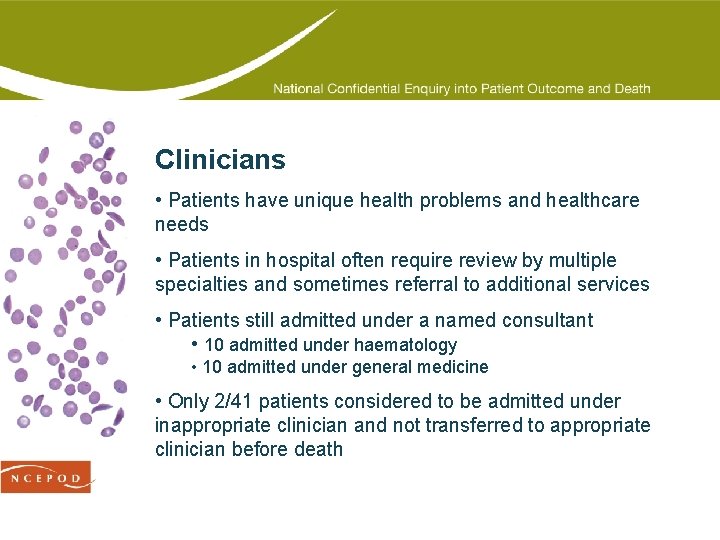 National Confidential Enquiry into Patient Outcome and Death

Clinicians

• Patients have unique health problems and healthcare needs

• Patients in hospital often require review by multiple specialties and sometimes referral to additional services

• Patients still admitted under a named consultant

• 10 admitted under haematology

• 10 admitted under general medicine

• Only 2/41 patients considered to be admitted under inappropriate clinician and not transferred to appropriate clinician before death

NCEPOD